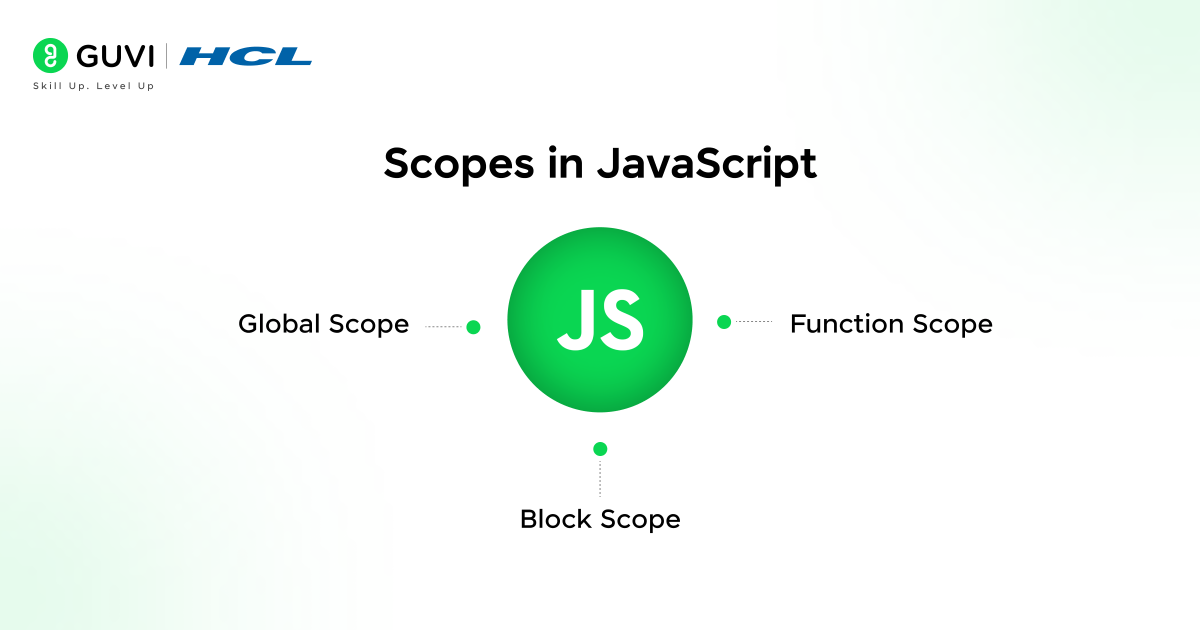 GUVI | HCL
Skill Up. Level Up

Scopes in JavaScript

Global Scope

JS

Function Scope

Block Scope